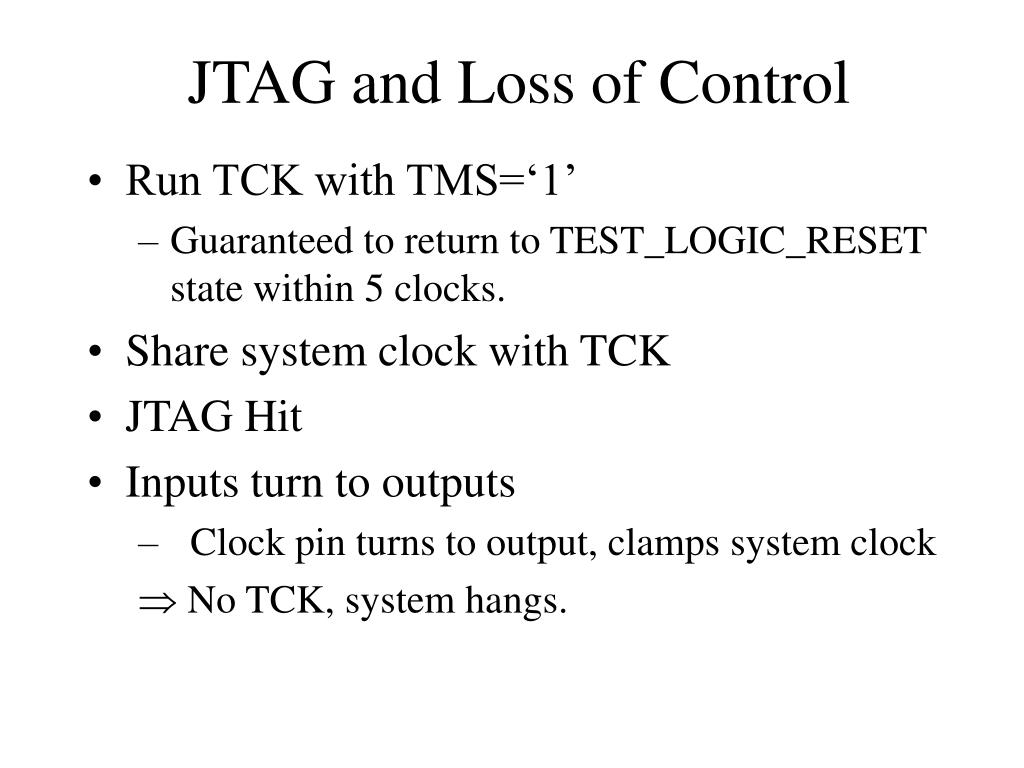 JTAG and Loss of Control

• Run TCK with TMS=‘1’
– Guaranteed to return to TEST_LOGIC_RESET state within 5 clocks.

• Share system clock with TCK

• JTAG Hit

• Inputs turn to outputs
– Clock pin turns to output, clamps system clock
$\Rightarrow$ No TCK, system hangs.